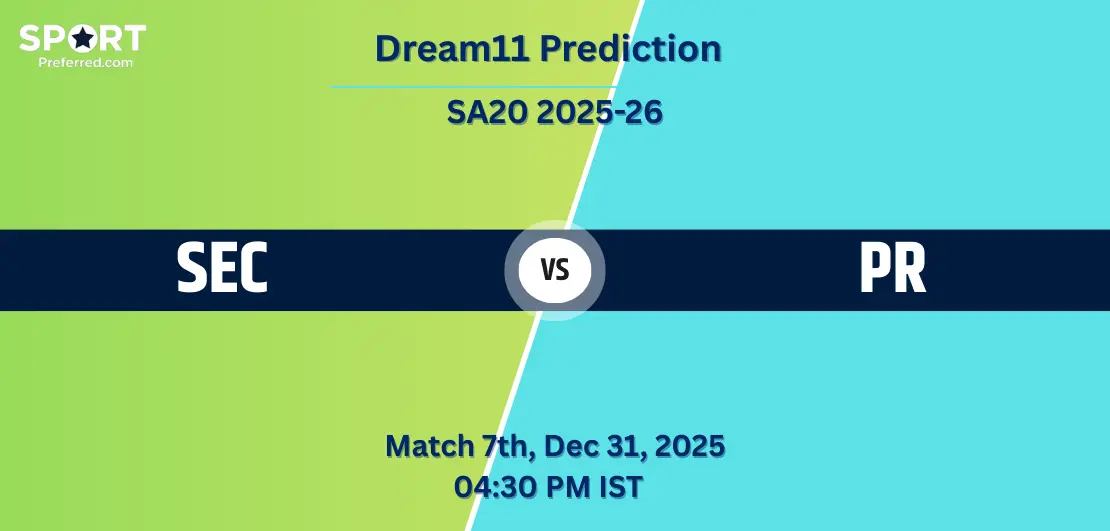 SPORT
Preferred.com

Dream11 Prediction

SA20 2025-26

SEC

VS

PR

Match 7th, Dec 31, 2025
04:30 PM IST